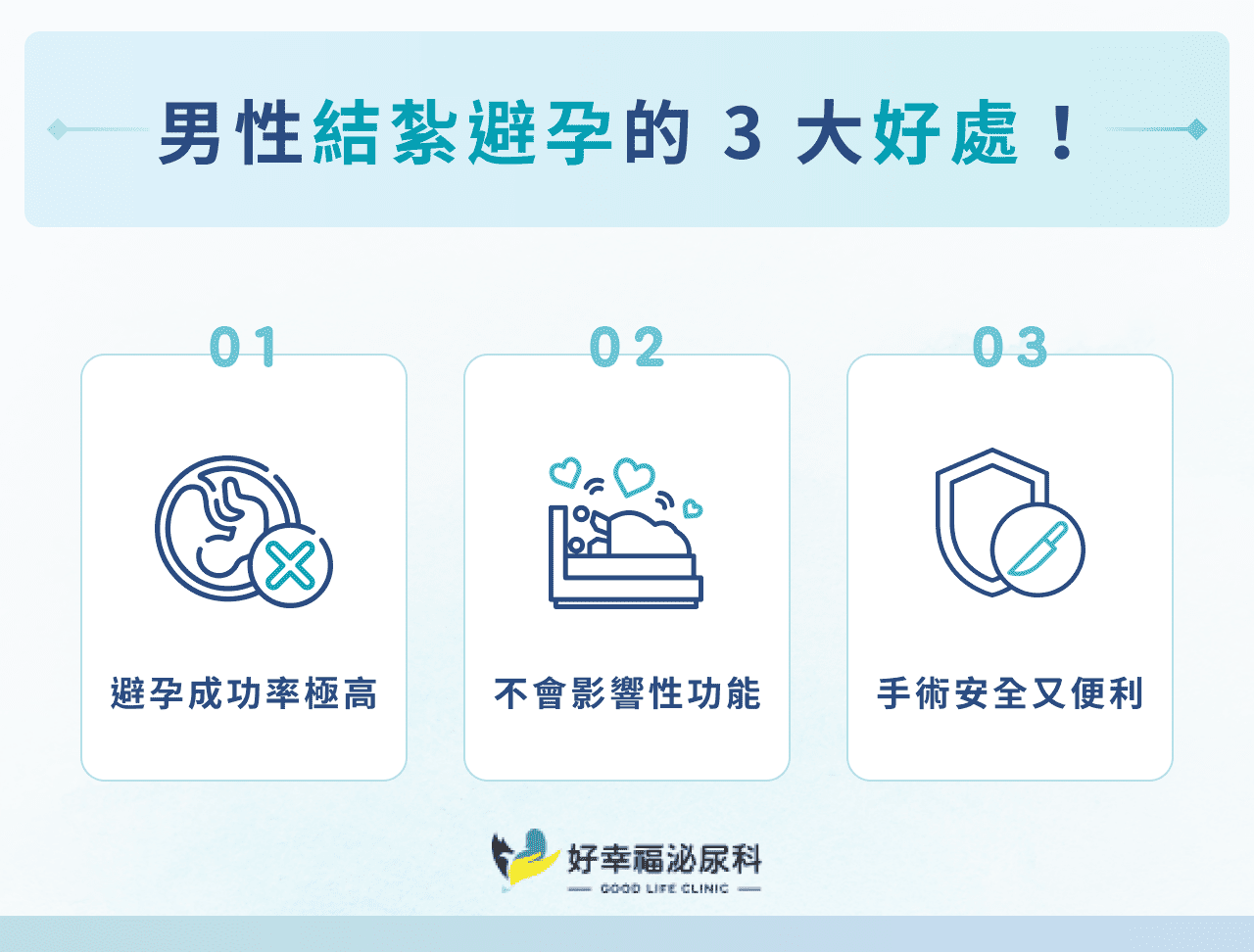 男性結紮避孕的 3 大好處！

01
避孕成功率極高

02
不會影響性功能

03
手術安全又便利

好幸福泌尿科
GOOD LIFE CLINIC